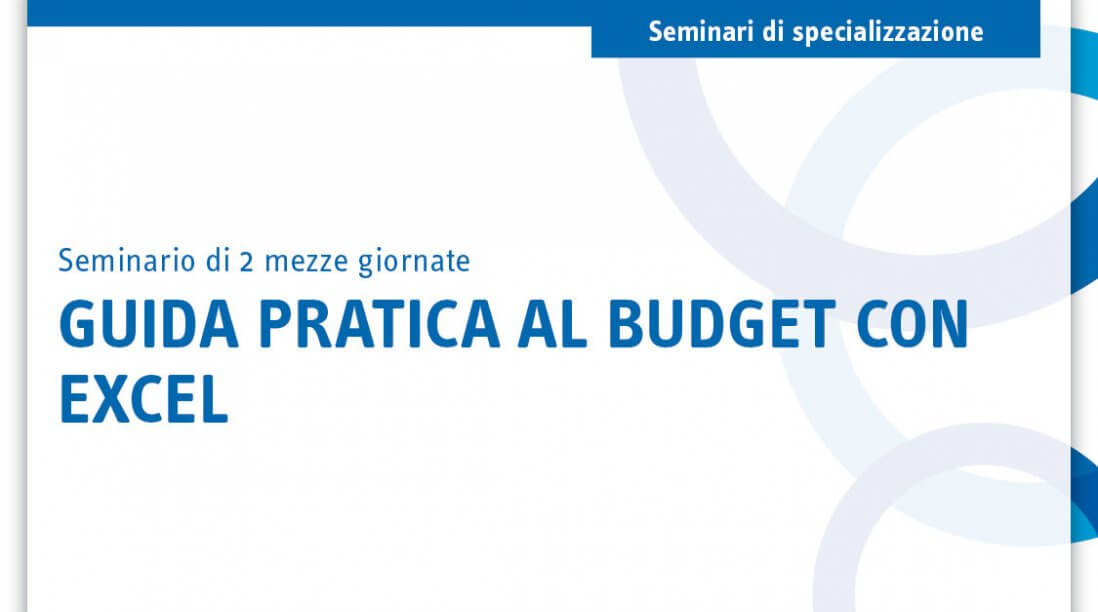 Seminari di specializzazione

Seminario di 2 mezze giornate

GUIDA PRATICA AL BUDGET CON EXCEL